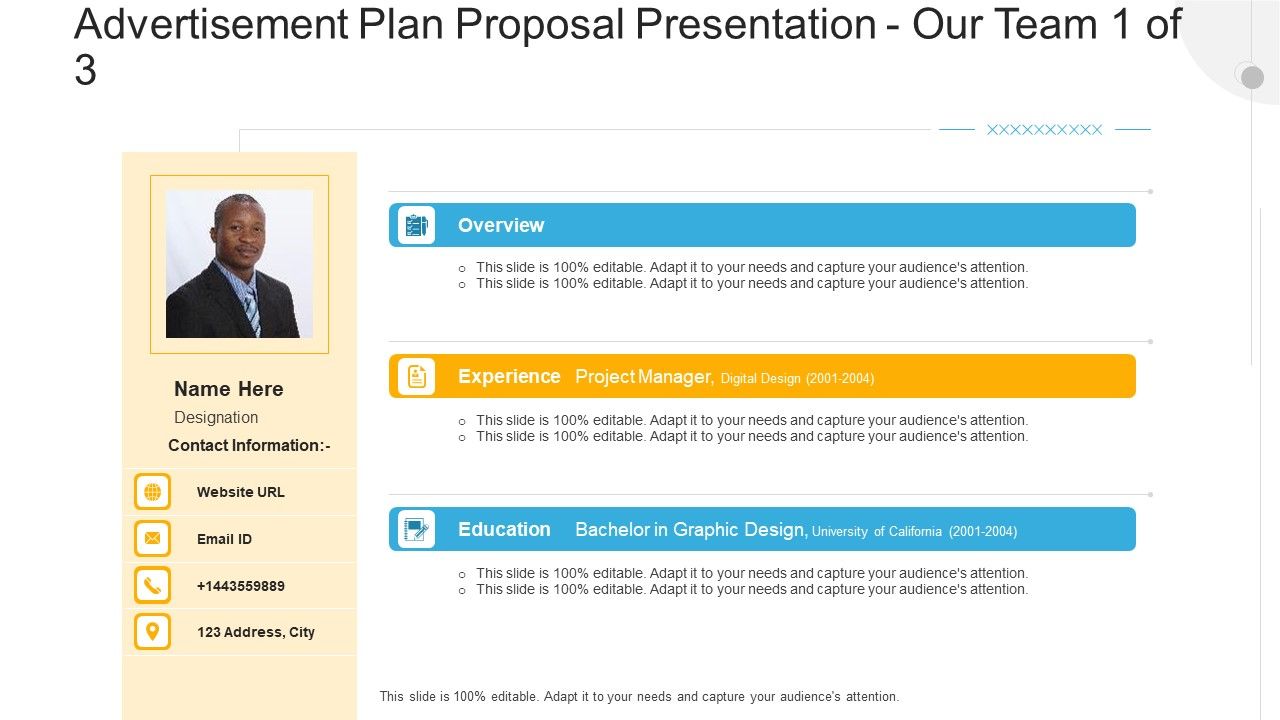 Advertisement Plan Proposal Presentation - Our Team 1 of 3

XXXXXXXXXX

Name Here

Designation

Contact Information:-

Website URL

Email ID

+1443559889

123 Address, City

Overview

o This slide is 100% editable. Adapt it to your needs and capture your audience's attention.
o This slide is 100% editable. Adapt it to your needs and capture your audience's attention.

Experience Project Manager, Digital Design (2001-2004)

o This slide is 100% editable. Adapt it to your needs and capture your audience's attention.
o This slide is 100% editable. Adapt it to your needs and capture your audience's attention.

Education Bachelor in Graphic Design, University of California (2001-2004)

o This slide is 100% editable. Adapt it to your needs and capture your audience's attention.
o This slide is 100% editable. Adapt it to your needs and capture your audience's attention.

This slide is 100% editable. Adapt it to your needs and capture your audience's attention.